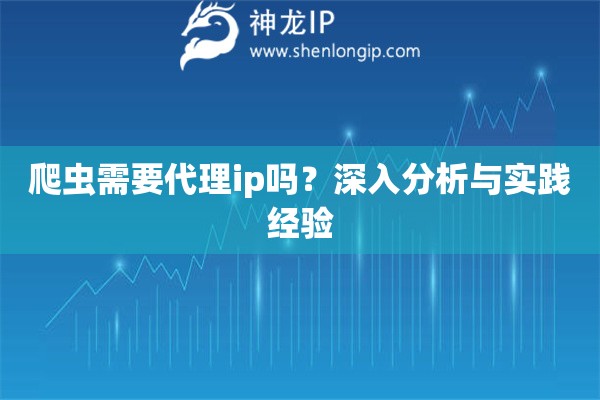 神龙IP
www.shenlongip.com

爬虫需要代理ip吗？深入分析与实践经验